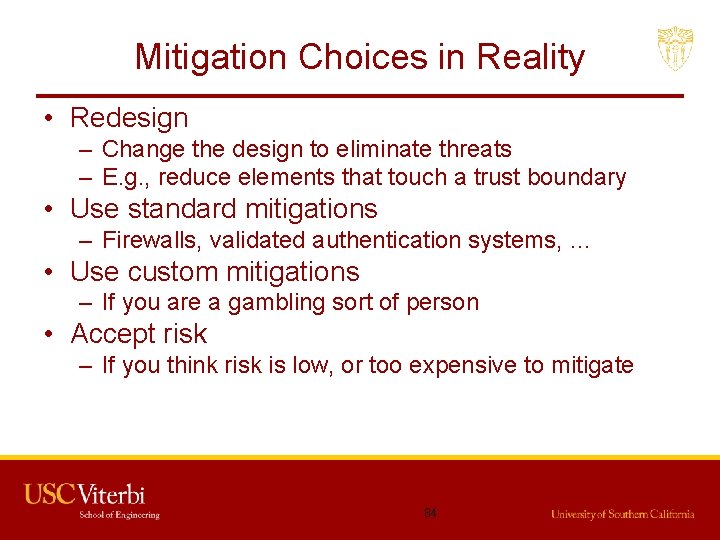 Mitigation Choices in Reality

• Redesign
– Change the design to eliminate threats
– E.g., reduce elements that touch a trust boundary
• Use standard mitigations
– Firewalls, validated authentication systems, …
• Use custom mitigations
– If you are a gambling sort of person
• Accept risk
– If you think risk is low, or too expensive to mitigate

USC Viterbi
School of Engineering

84

University of Southern California